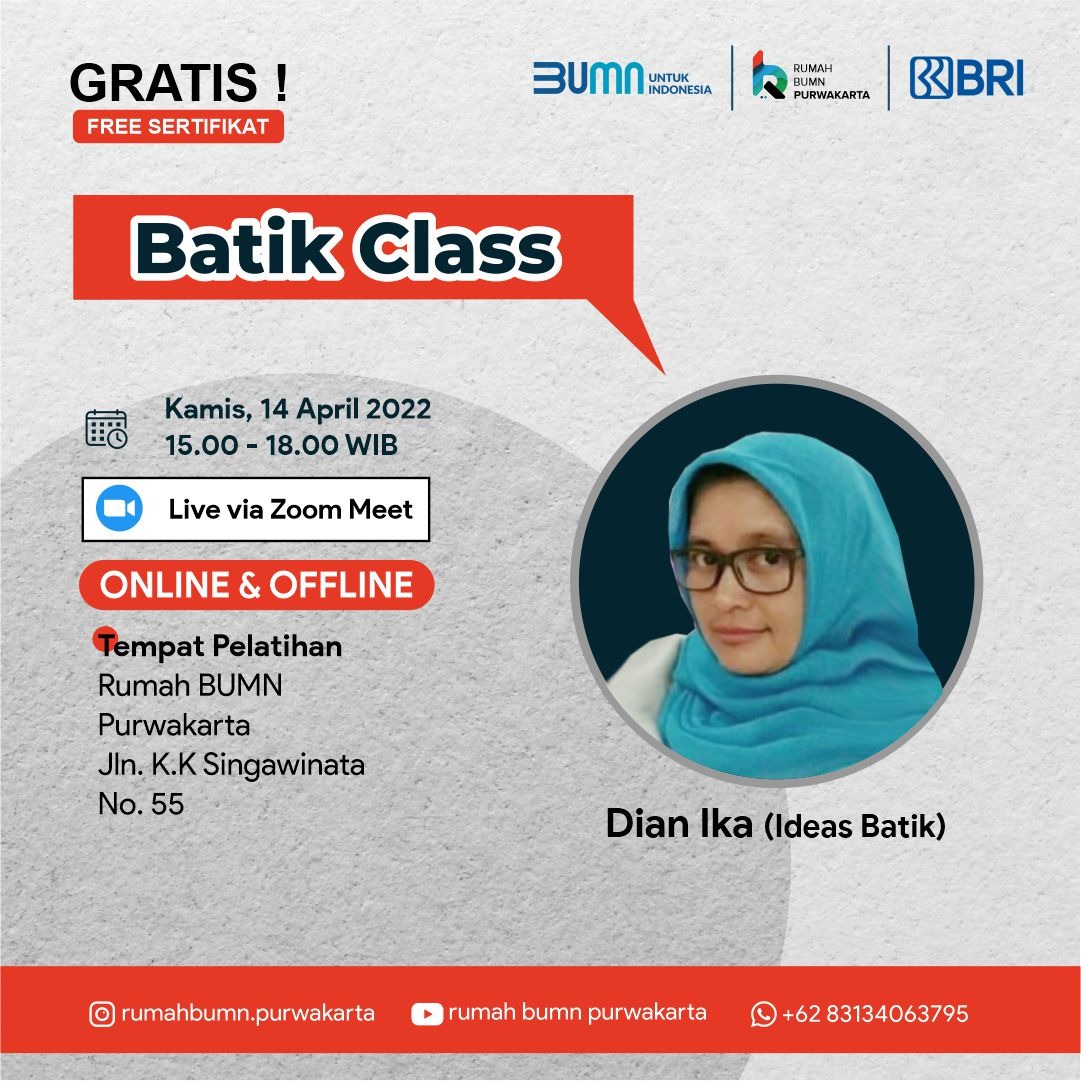 GRATIS !
FREE SERTIFIKAT

BUMN UNTUK INDONESIA
RUMAH BUMN PURWAKARTA
BRI

Batik Class

Kamis, 14 April 2022
15.00 - 18.00 WIB

Live via Zoom Meet

ONLINE & OFFLINE

Tempat Pelatihan
Rumah BUMN Purwakarta
Jln. K.K Singawinata No. 55

Dian Ika (Ideas Batik)

rumahbumn.purwakarta
rumah bumn purwakarta
+62 83134063795